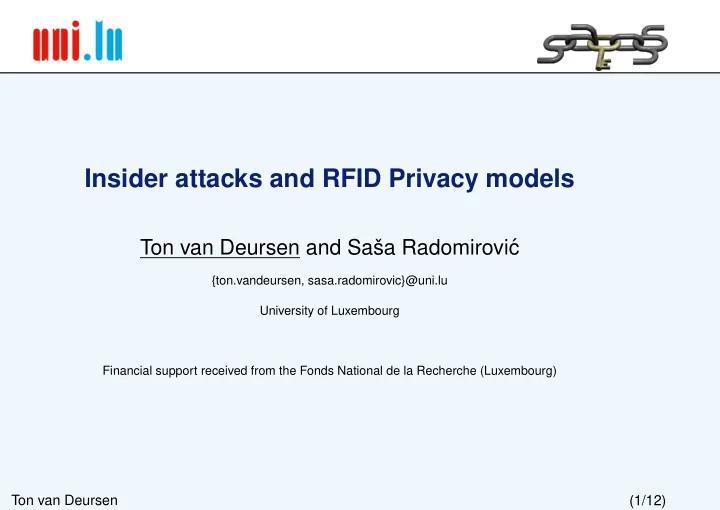 uni.lu

Insider attacks and RFID Privacy models

Ton van Deursen and Saša Radomirović

{ton.vandeursen, sasa.radomirovic}@uni.lu

University of Luxembourg

Financial support received from the Fonds National de la Recherche (Luxembourg)

Ton van Deursen (1/12)